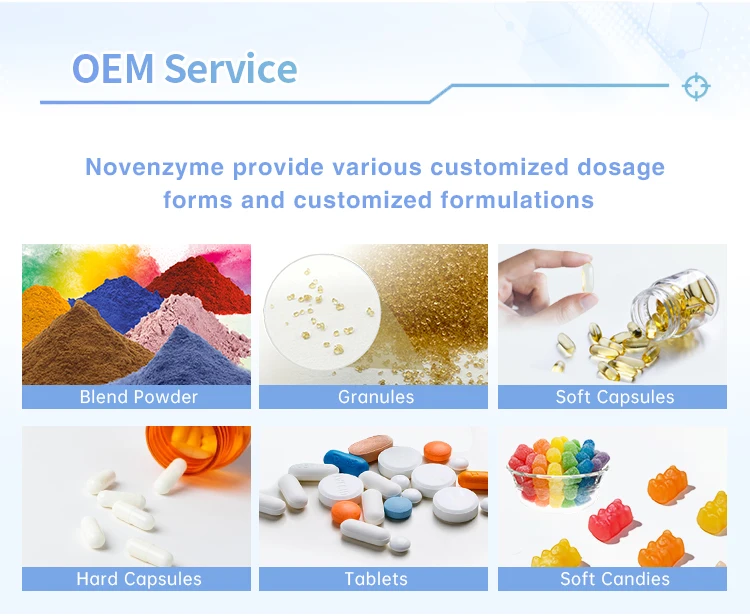 OEM Service

Novenzyme provide various customized dosage forms and customized formulations

Blend Powder

Granules

Soft Capsules

Hard Capsules

Tablets

Soft Candies